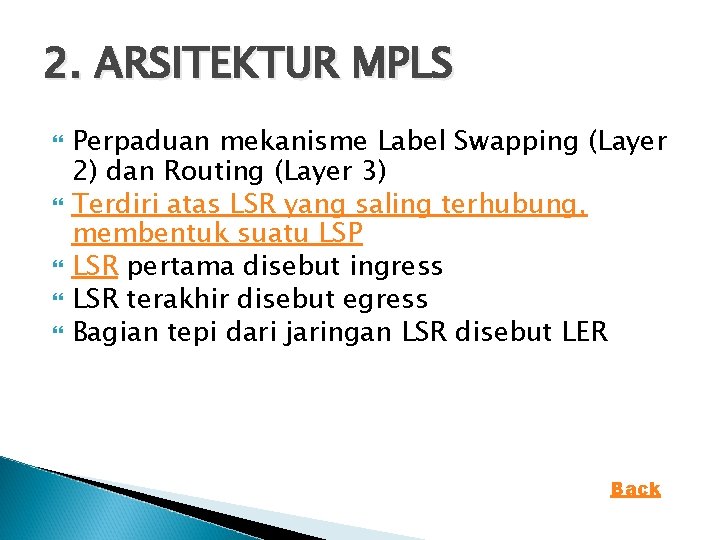 2. ARSITEKTUR MPLS

Perpaduan mekanisme Label Swapping (Layer 2) dan Routing (Layer 3)

Terdiri atas LSR yang saling terhubung, membentuk suatu LSP

LSR pertama disebut ingress

LSR terakhir disebut egress

Bagian tepi dari jaringan LSR disebut LER

Back